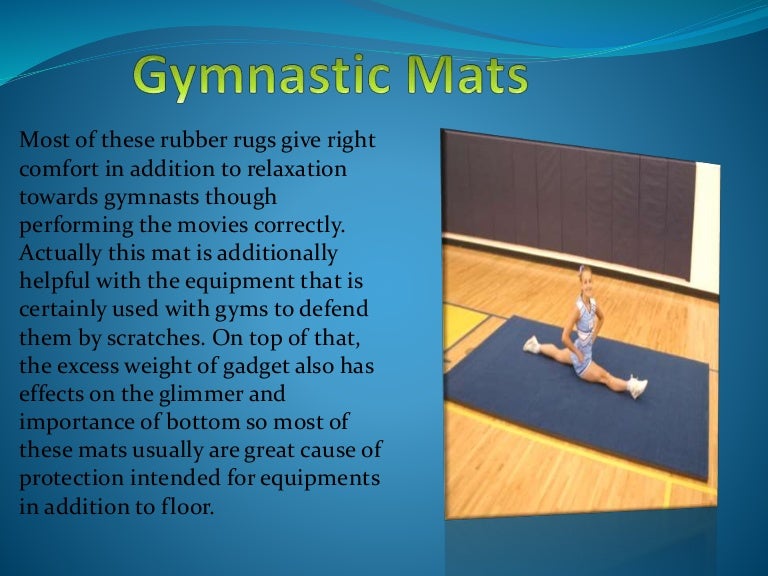 Gymnastic Mats

Most of these rubber rugs give right comfort in addition to relaxation towards gymnasts though performing the movies correctly. Actually this mat is additionally helpful with the equipment that is certainly used with gyms to defend them by scratches. On top of that, the excess weight of gadget also has effects on the glimmer and importance of bottom so most of these mats usually are great cause of protection intended for equipments in addition to floor.